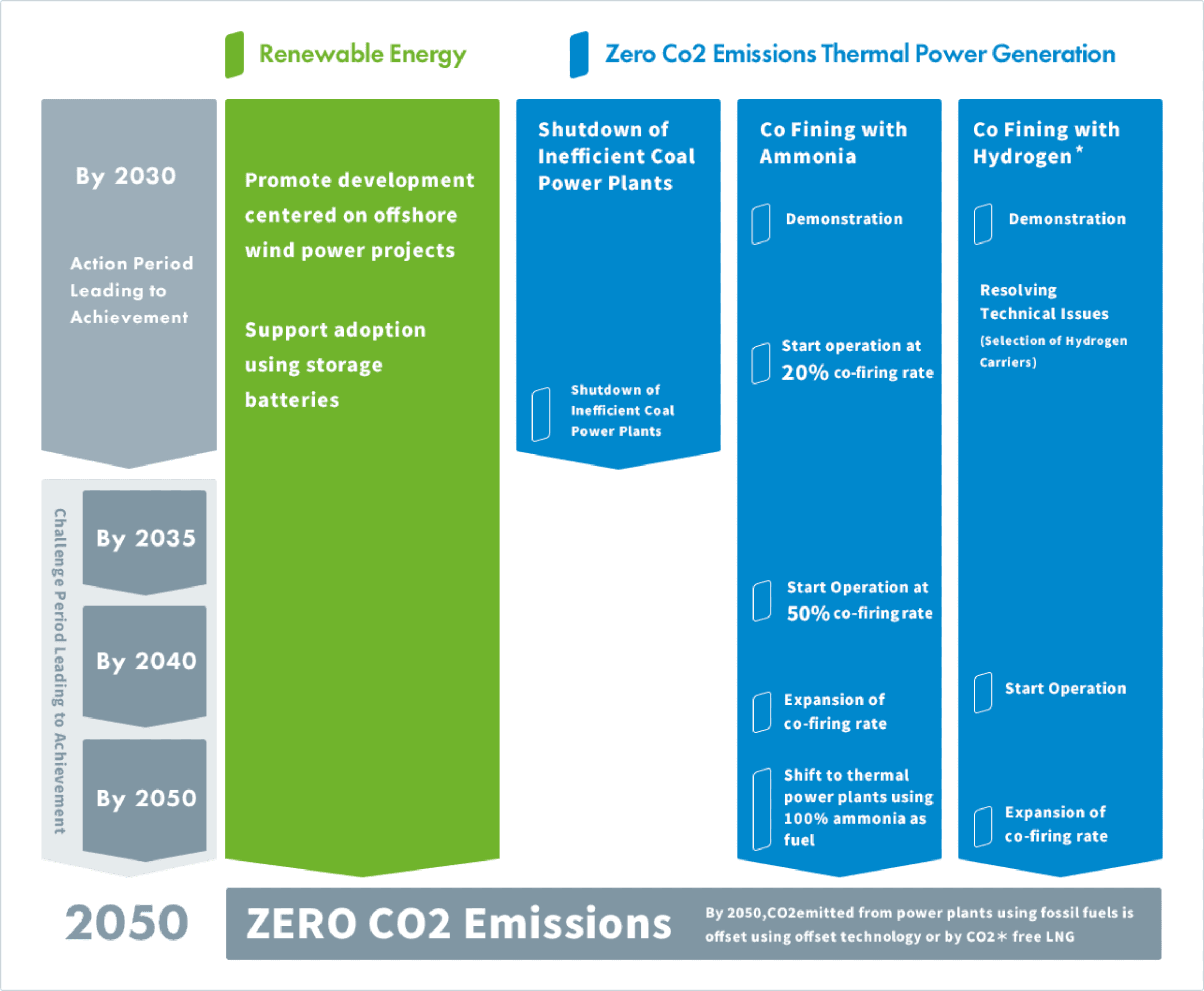 Renewable Energy

Zero Co2 Emissions Thermal Power Generation

By 2030

Action Period Leading to Achievement

Challenge Period Leading to Achievement

By 2035

By 2040

By 2050

Promote development centered on offshore wind power projects

Support adoption using storage batteries

Shutdown of Inefficient Coal Power Plants

Shutdown of Inefficient Coal Power Plants

Co Fining with Ammonia

Demonstration

Start operation at 20% co-firing rate

Start Operation at 50% co-firing rate

Expansion of co-firing rate

Shift to thermal power plants using 100% ammonia as fuel

Co Fining with Hydrogen*

Demonstration

Resolving Technical Issues (Selection of Hydrogen Carriers)

Start Operation

Expansion of co-firing rate

2050

ZERO CO2 Emissions

By 2050,CO2emitted from power plants using fossil fuels is offset using offset technology or by CO2＊ free LNG